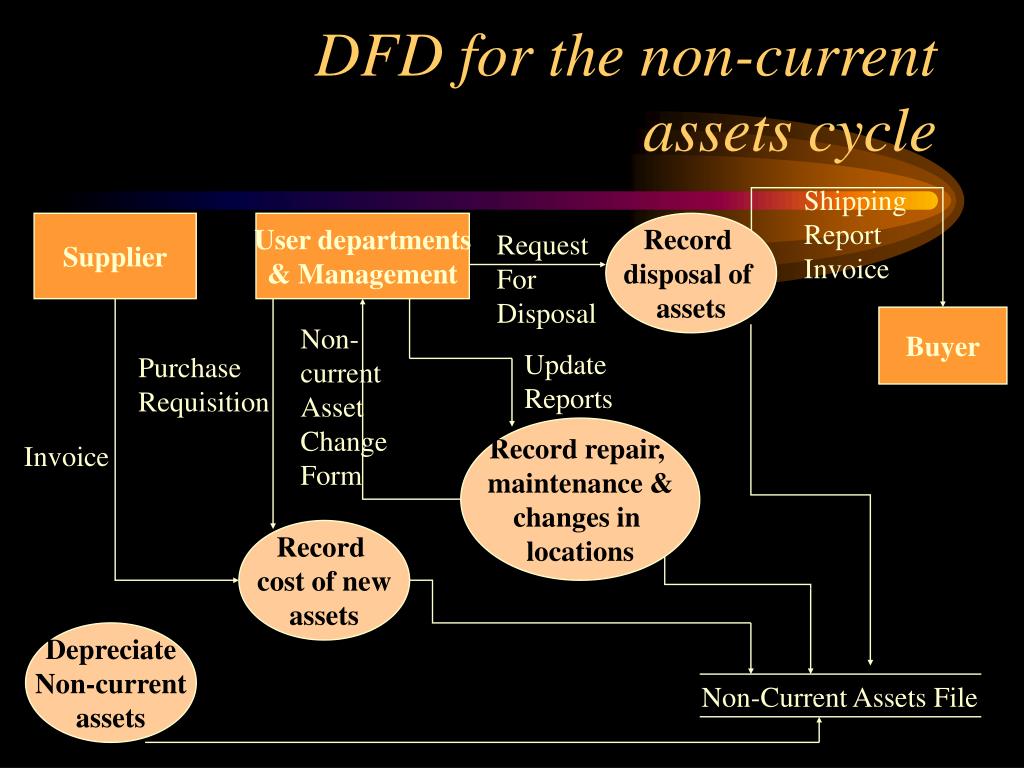 DFD for the non-current assets cycle

Supplier

User departments & Management

Request For Disposal

Record disposal of assets

Shipping Report Invoice

Buyer

Purchase Requisition

Non-current Asset Change Form

Update Reports

Invoice

Record repair, maintenance & changes in locations

Record cost of new assets

Depreciate Non-current assets

Non-Current Assets File